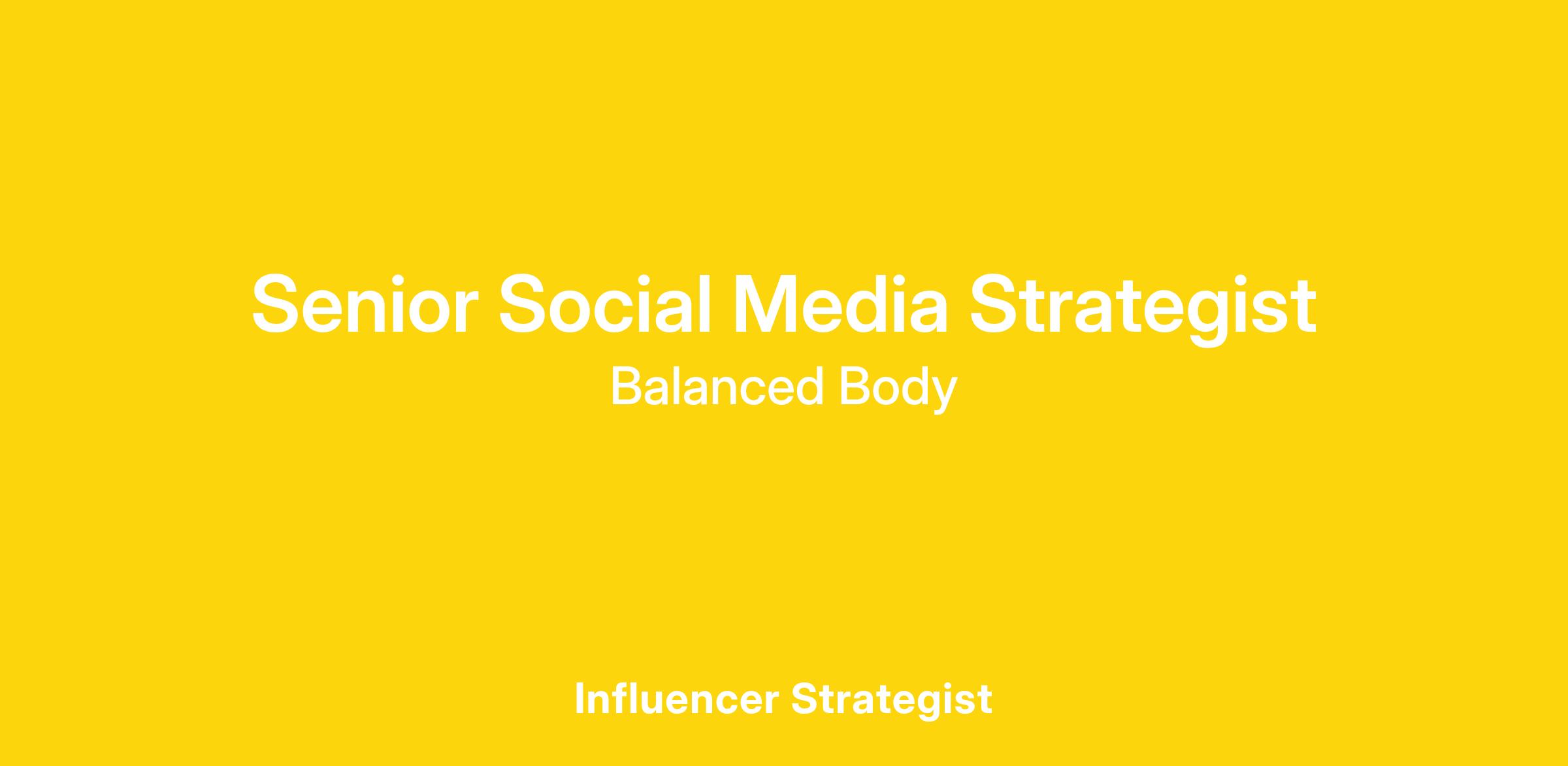 Senior Social Media Strategist
Balanced Body

Influencer Strategist